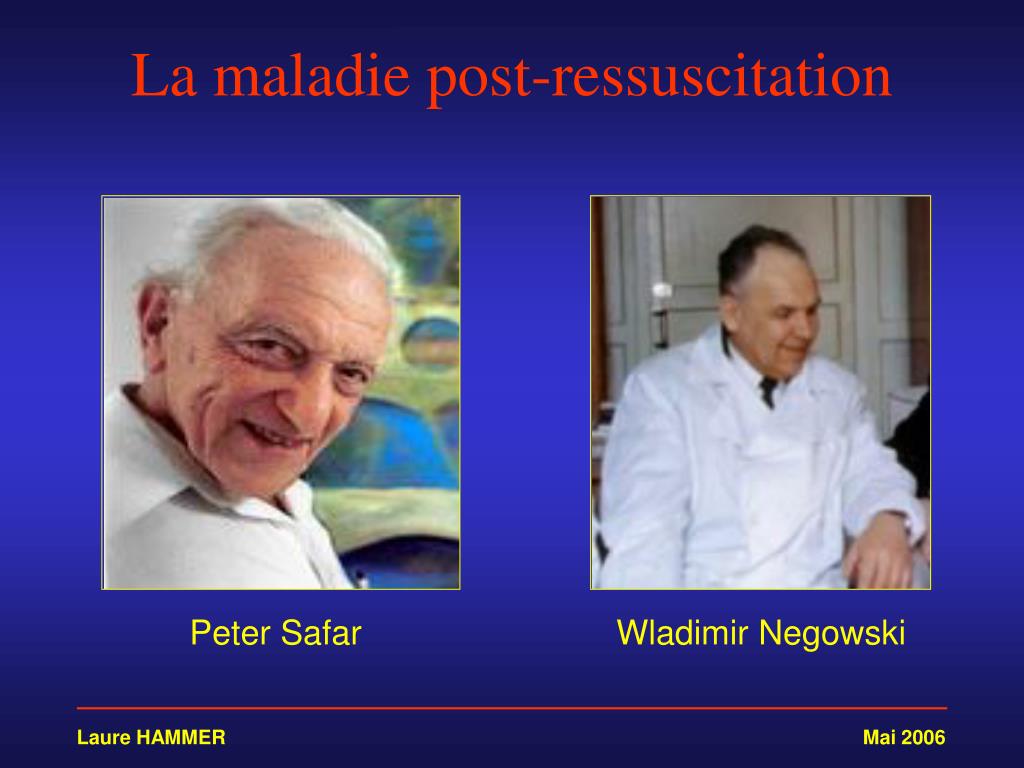 La maladie post-ressuscitation

Peter Safar

Wladimir Negowski

Laure HAMMER

Mai 2006